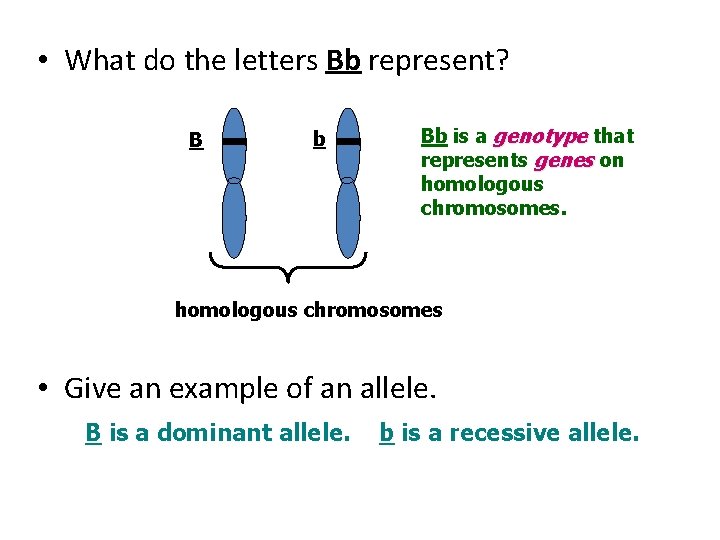 • What do the letters Bb represent?

B

b

Bb is a genotype that represents genes on homologous chromosomes.

homologous chromosomes

• Give an example of an allele.

B is a dominant allele. b is a recessive allele.